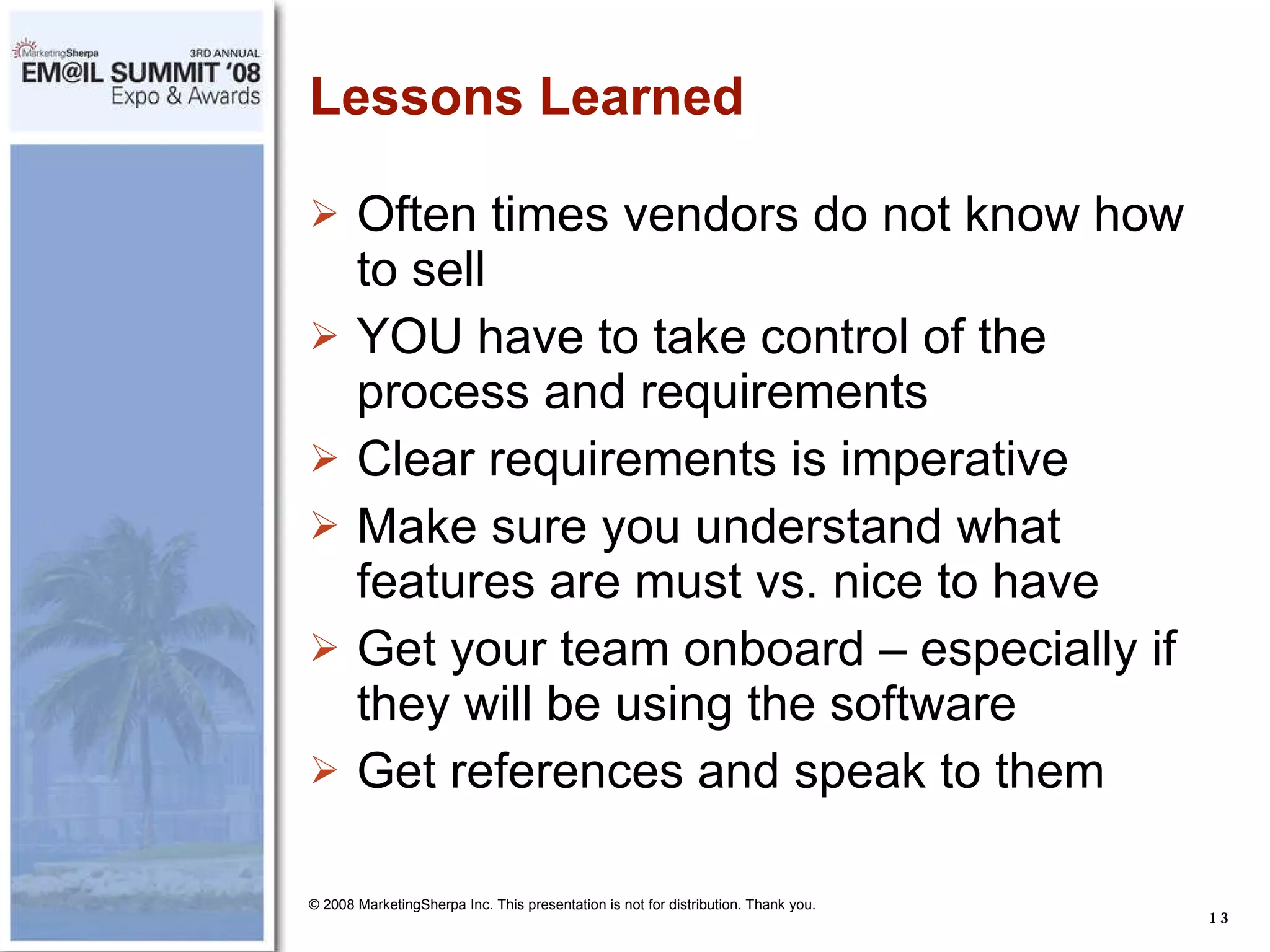 MarketingSherpa 3RD ANNUAL
EM@IL SUMMIT '08
Expo & Awards

Lessons Learned

➢ Often times vendors do not know how to sell
➢ YOU have to take control of the process and requirements
➢ Clear requirements is imperative
➢ Make sure you understand what features are must vs. nice to have
➢ Get your team onboard – especially if they will be using the software
➢ Get references and speak to them

© 2008 MarketingSherpa Inc. This presentation is not for distribution. Thank you.

13